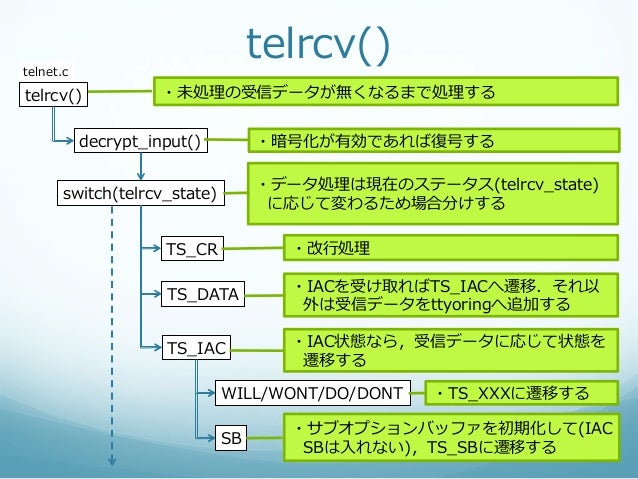 telrcv()

telnet.c

telrcv()

・未処理の受信データが無くなるまで処理する

decrypt_input()

・暗号化が有効であれば復号する

switch(telrcv_state)

・データ処理は現在のステータス(telrcv_state)に応じて変わるため場合分けする

TS_CR

・改行処理

TS_DATA

・IACを受け取ればTS_IACへ遷移．それ以外は受信データをttyoringへ追加する

TS_IAC

・IAC状態なら，受信データに応じて状態を遷移する

WILL/WONT/DO/DONT

・TS_XXXに遷移する

SB

・サブオプションバッファを初期化して(IAC SBは入れない)，TS_SBに遷移する